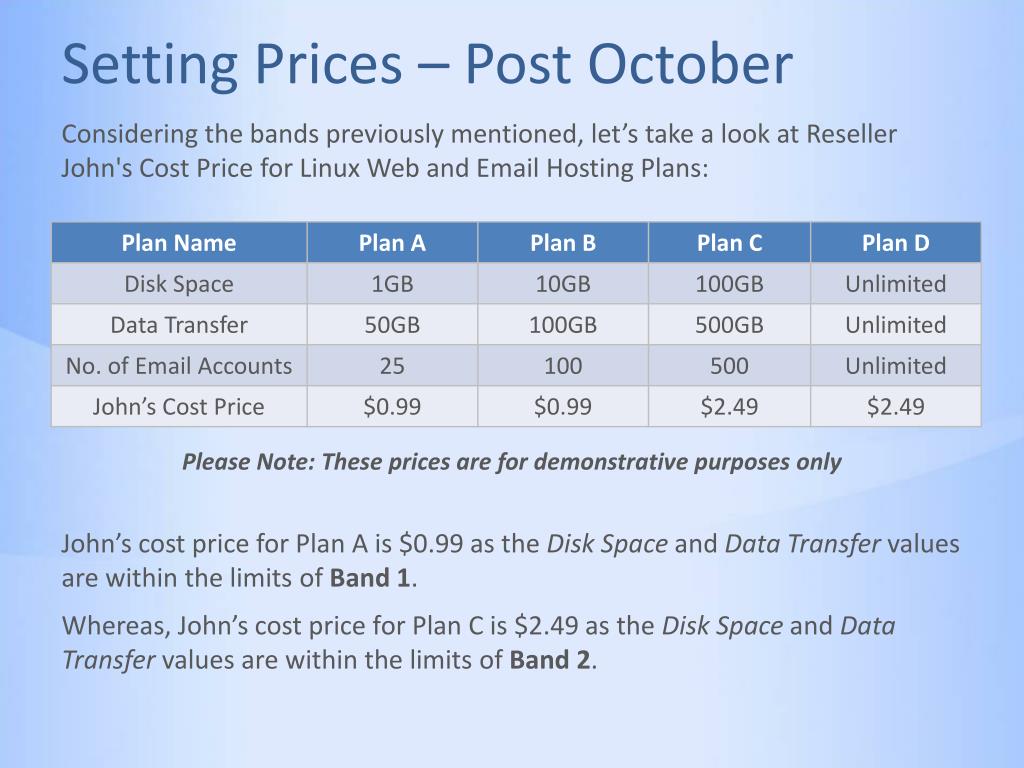 Setting Prices – Post October

Considering the bands previously mentioned, let’s take a look at Reseller John's Cost Price for Linux Web and Email Hosting Plans:

| Plan Name | Plan A | Plan B | Plan C | Plan D |
|---|---|---|---|---|
| Disk Space | 1GB | 10GB | 100GB | Unlimited |
| Data Transfer | 50GB | 100GB | 500GB | Unlimited |
| No. of Email Accounts | 25 | 100 | 500 | Unlimited |
| John’s Cost Price | \$0.99 | \$0.99 | \$2.49 | \$2.49 |

Please Note: These prices are for demonstrative purposes only

John’s cost price for Plan A is \$0.99 as the Disk Space and Data Transfer values are within the limits of Band 1.

Whereas, John’s cost price for Plan C is \$2.49 as the Disk Space and Data Transfer values are within the limits of Band 2.